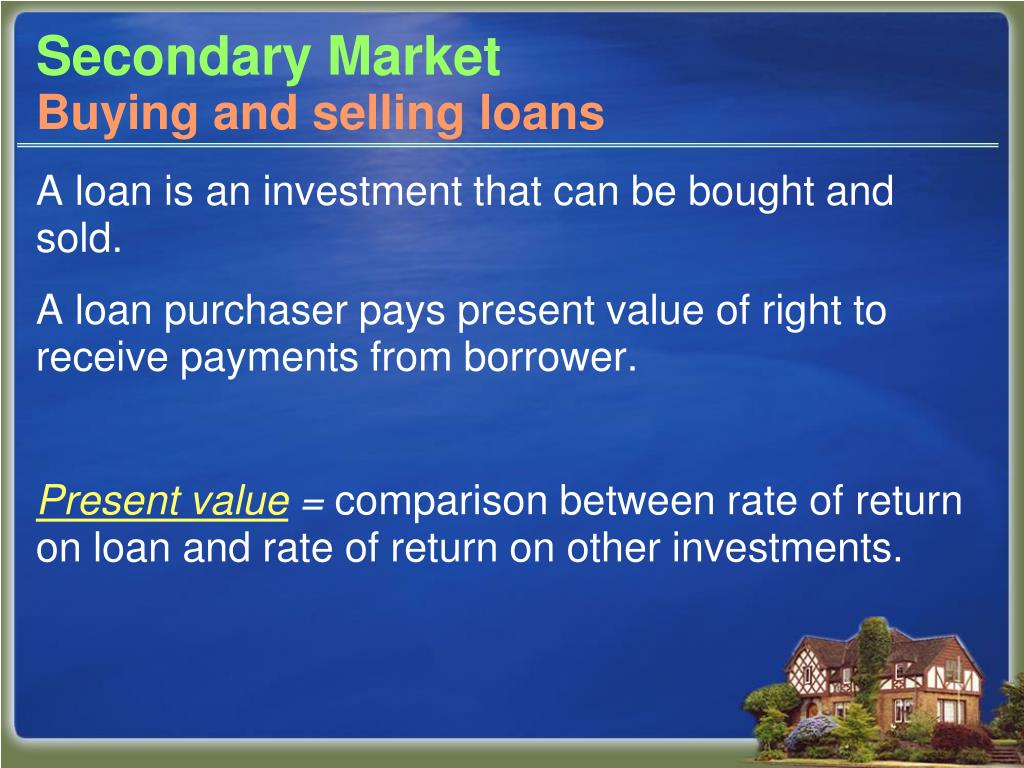 Secondary Market
Buying and selling loans

A loan is an investment that can be bought and sold.

A loan purchaser pays present value of right to receive payments from borrower.

Present value = comparison between rate of return on loan and rate of return on other investments.